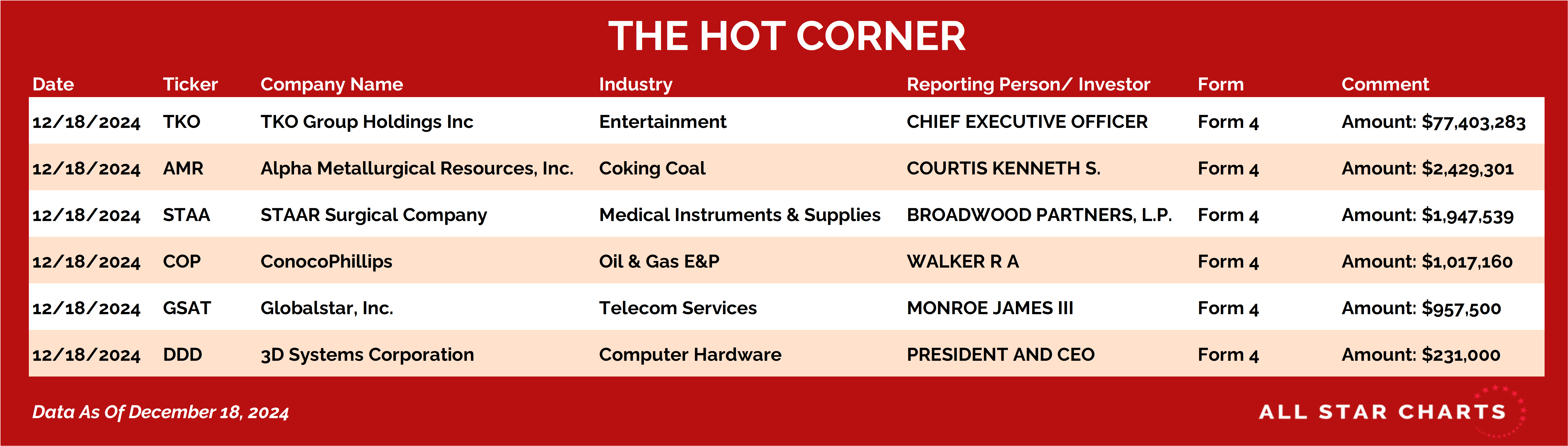 THE HOT CORNER

| Date | Ticker | Company Name | Industry | Reporting Person/ Investor | Form | Comment |
|---|---|---|---|---|---|---|
| 12/18/2024 | TKO | TKO Group Holdings Inc | Entertainment | CHIEF EXECUTIVE OFFICER | Form 4 | Amount: $77,403,283 |
| 12/18/2024 | AMR | Alpha Metallurgical Resources, Inc. | Coking Coal | COURTIS KENNETH S. | Form 4 | Amount: $2,429,301 |
| 12/18/2024 | STAA | STAAR Surgical Company | Medical Instruments & Supplies | BROADWOOD PARTNERS, L.P. | Form 4 | Amount: $1,947,539 |
| 12/18/2024 | COP | ConocoPhillips | Oil & Gas E&P | WALKER R A | Form 4 | Amount: $1,017,160 |
| 12/18/2024 | GSAT | Globalstar, Inc. | Telecom Services | MONROE JAMES III | Form 4 | Amount: $957,500 |
| 12/18/2024 | DDD | 3D Systems Corporation | Computer Hardware | PRESIDENT AND CEO | Form 4 | Amount: $231,000 |

Data As Of December 18, 2024

ALL STAR CHARTS